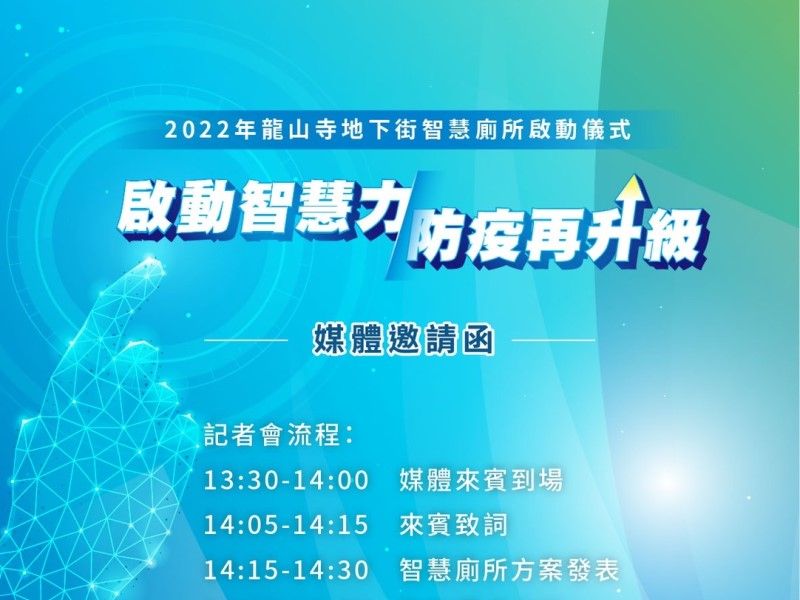 2022年龍山寺地下街智慧廁所啟動儀式

啟動智慧力 防疫再升級

媒體邀請函

記者會流程：
13:30-14:00 媒體來賓到場
14:05-14:15 來賓致詞
14:15-14:30 智慧廁所方案發表